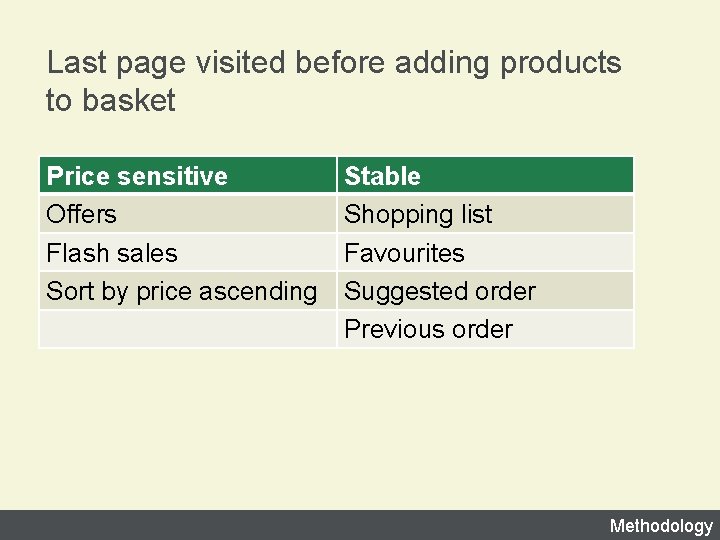 Last page visited before adding products to basket

| Price sensitive | Stable |
|---|---|
| Offers | Shopping list |
| Flash sales | Favourites |
| Sort by price ascending | Suggested order |
| | Previous order |

Methodology